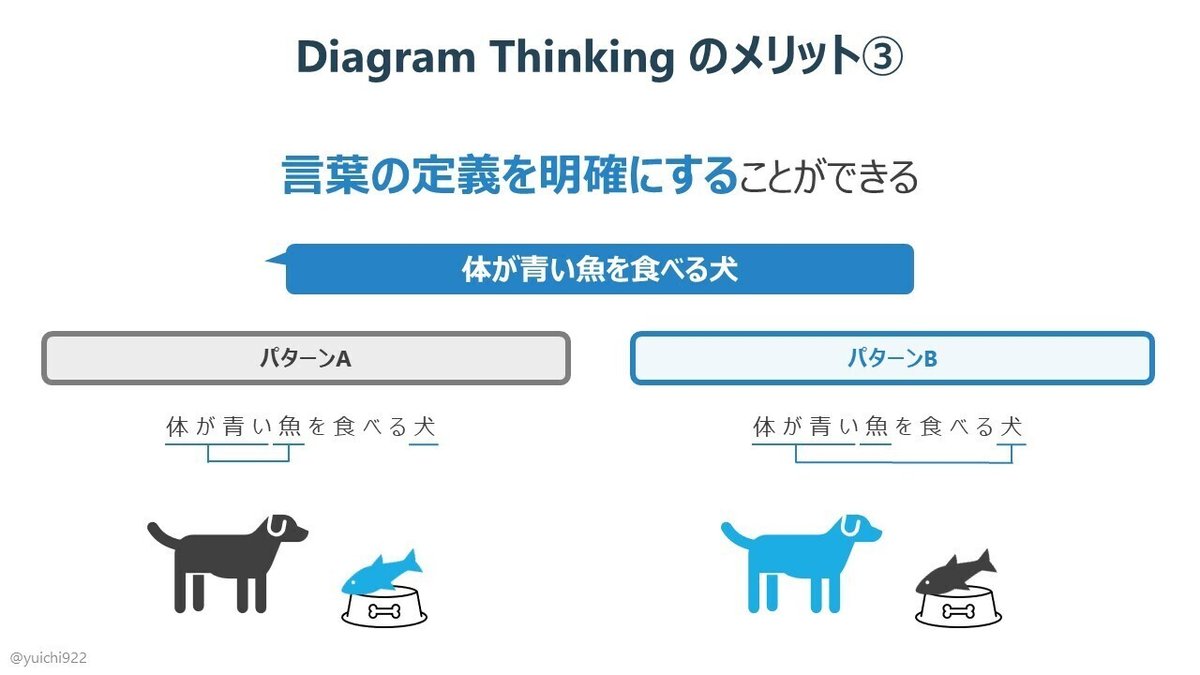 Diagram Thinking のメリット③

言葉の定義を明確にすることができる

体が青い魚を食べる犬

パターンA

体が青い魚を食べる犬

パターンB

体が青い魚を食べる犬

@yuichi922